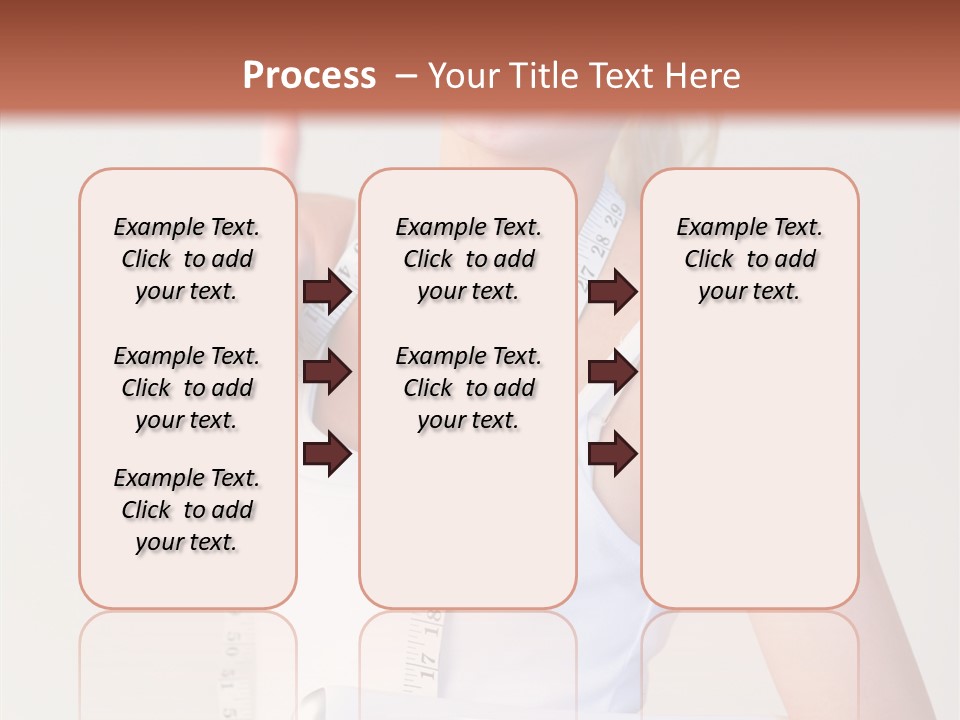 Process – Your Title Text Here

Example Text. Click to add your text.

Example Text. Click to add your text.

Example Text. Click to add your text.

Example Text. Click to add your text.

Example Text. Click to add your text.

Example Text. Click to add your text.